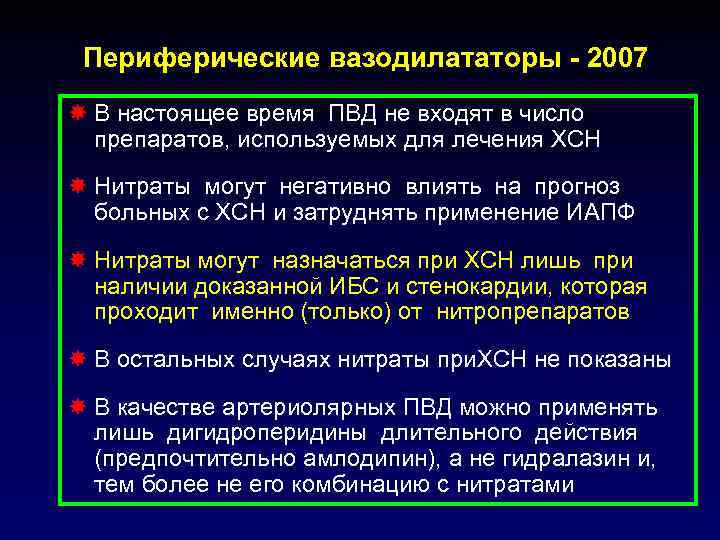 Периферические вазодилататоры - 2007

В настоящее время ПВД не входят в число препаратов, используемых для лечения ХСН

Нитраты могут негативно влиять на прогноз больных с ХСН и затруднять применение ИАПФ

Нитраты могут назначаться при ХСН лишь при наличии доказанной ИБС и стенокардии, которая проходит именно (только) от нитропрепаратов

В остальных случаях нитраты приХСН не показаны

В качестве артериолярных ПВД можно применять лишь дигидроперидины длительного действия (предпочтительно амлодипин), а не гидралазин и, тем более не его комбинацию с нитратами